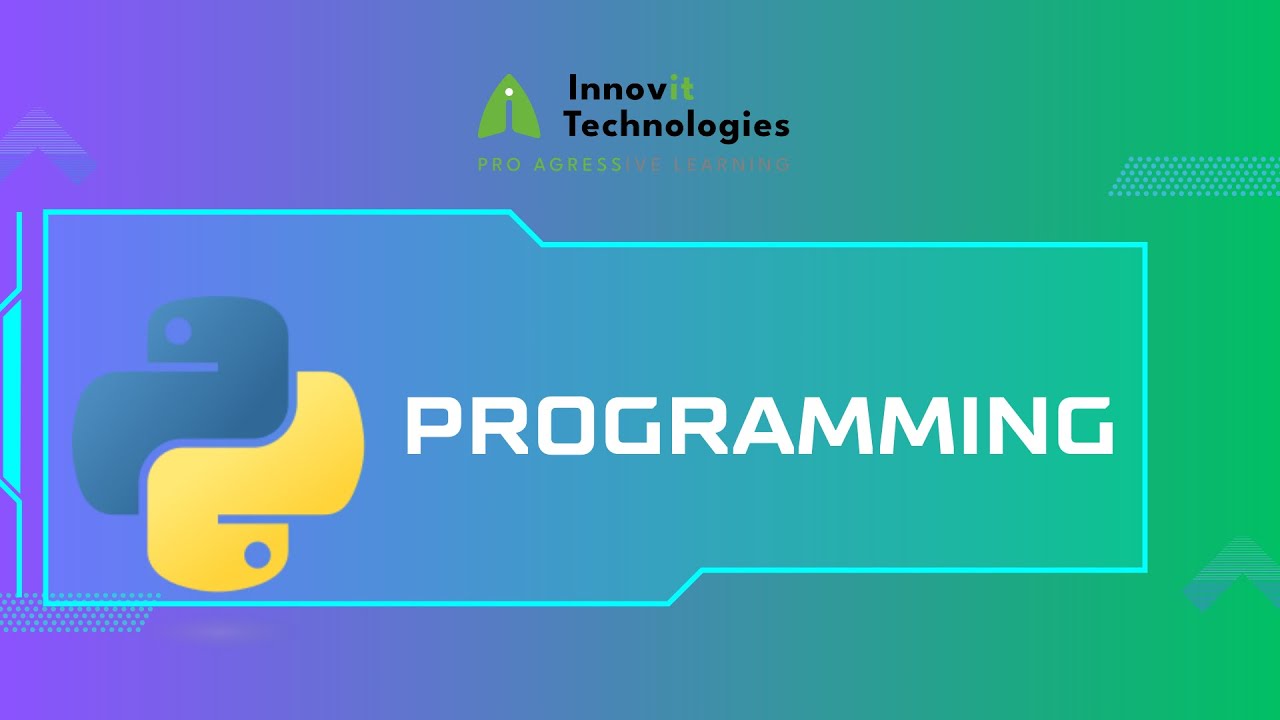 Innovit Technologies
PRO AGRESSIVE LEARNING

PROGRAMMING